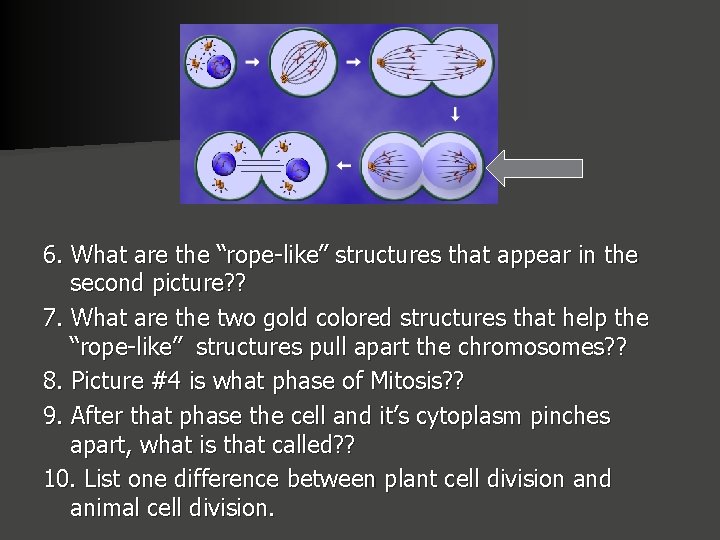 6. What are the “rope-like” structures that appear in the second picture??

7. What are the two gold colored structures that help the “rope-like” structures pull apart the chromosomes??

8. Picture #4 is what phase of Mitosis??

9. After that phase the cell and it’s cytoplasm pinches apart, what is that called??

10. List one difference between plant cell division and animal cell division.